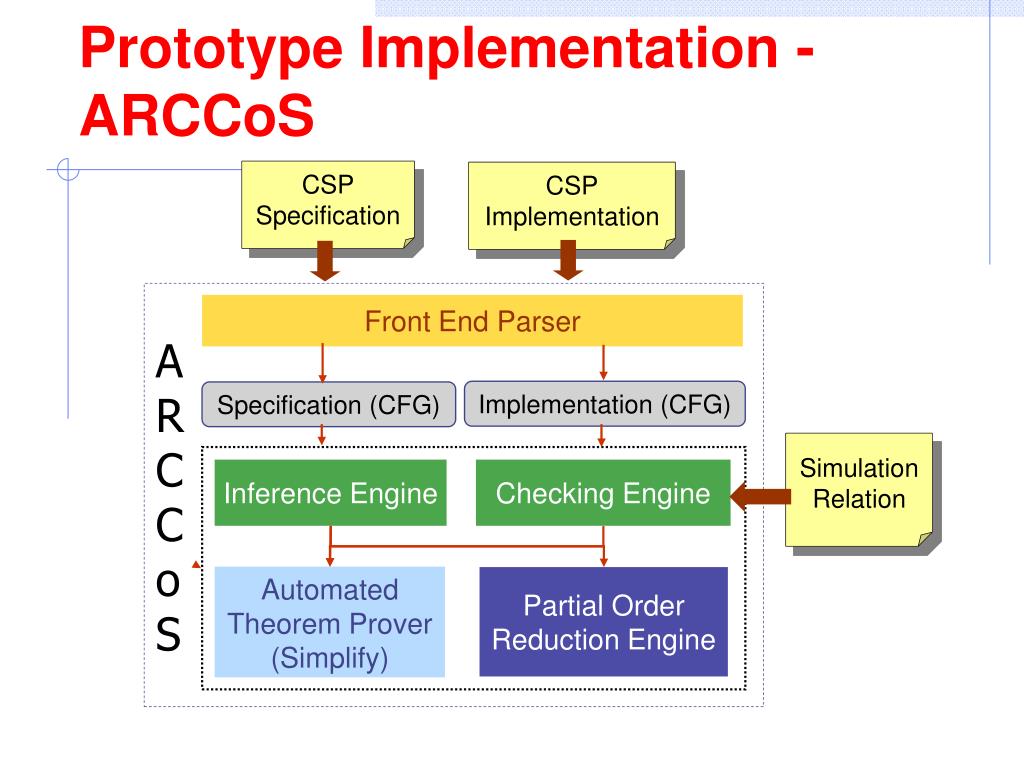 Prototype Implementation - ARCCoS

CSP Specification

CSP Implementation

Front End Parser

A
R
C
C
o
S

Specification (CFG)

Implementation (CFG)

Inference Engine

Checking Engine

Simulation Relation

Automated Theorem Prover (Simplify)

Partial Order Reduction Engine